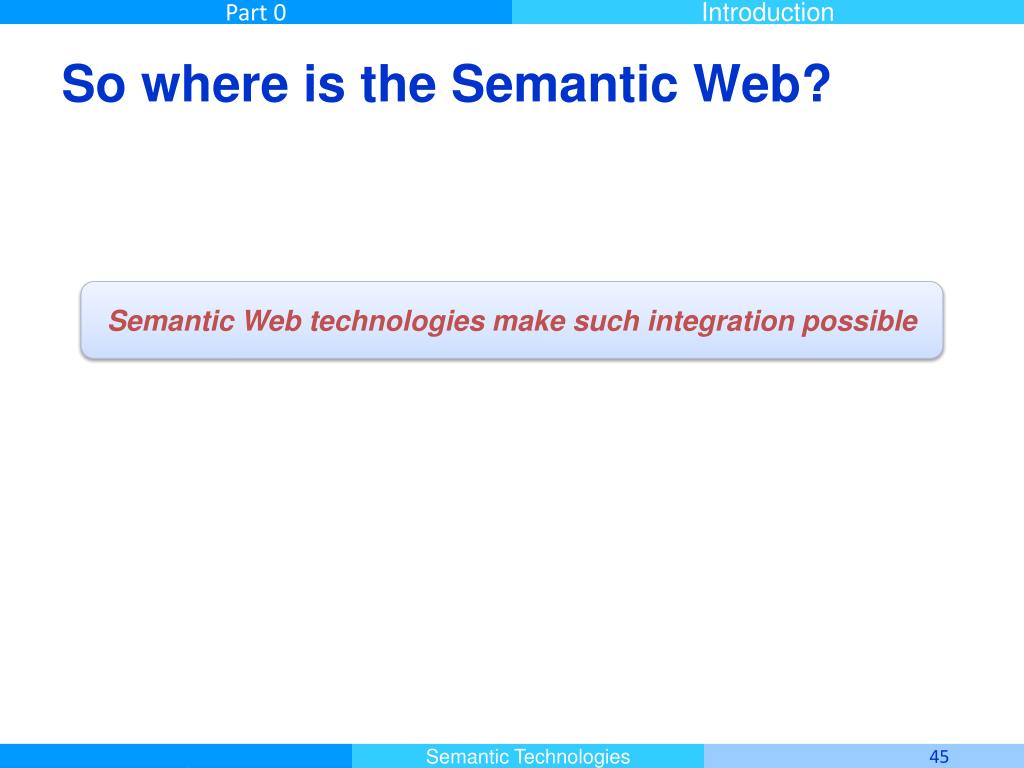 Part 0

Introduction

So where is the Semantic Web?

Semantic Web technologies make such integration possible

Semantic Technologies

45